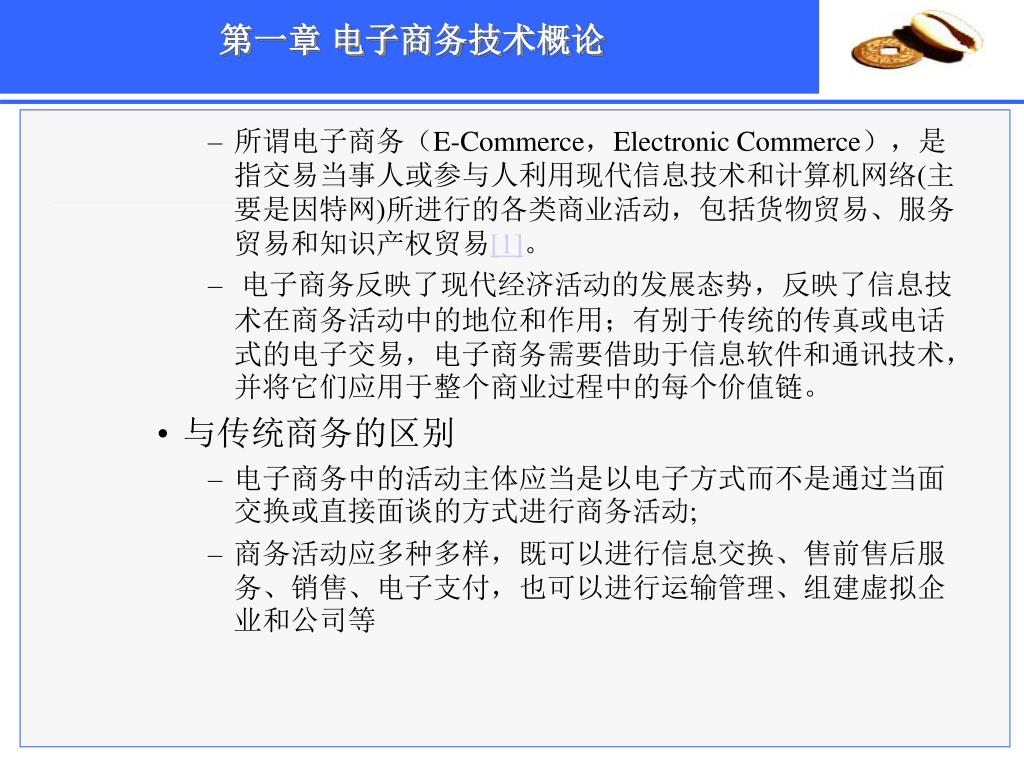 第一章 电子商务技术概论

– 所谓电子商务（E-Commerce，Electronic Commerce），是指交易当事人或参与人利用现代信息技术和计算机网络(主要是因特网)所进行的各类商业活动，包括货物贸易、服务贸易和知识产权贸易[1]。

– 电子商务反映了现代经济活动的发展态势，反映了信息技术在商务活动中的地位和作用；有别于传统的传真或电话式的电子交易，电子商务需要借助于信息软件和通讯技术，并将它们应用于整个商业过程中的每个价值链。

• 与传统商务的区别

– 电子商务中的活动主体应当是以电子方式而不是通过当面交换或直接面谈的方式进行商务活动;

– 商务活动应多种多样，既可以进行信息交换、售前售后服务、销售、电子支付，也可以进行运输管理、组建虚拟企业和公司等